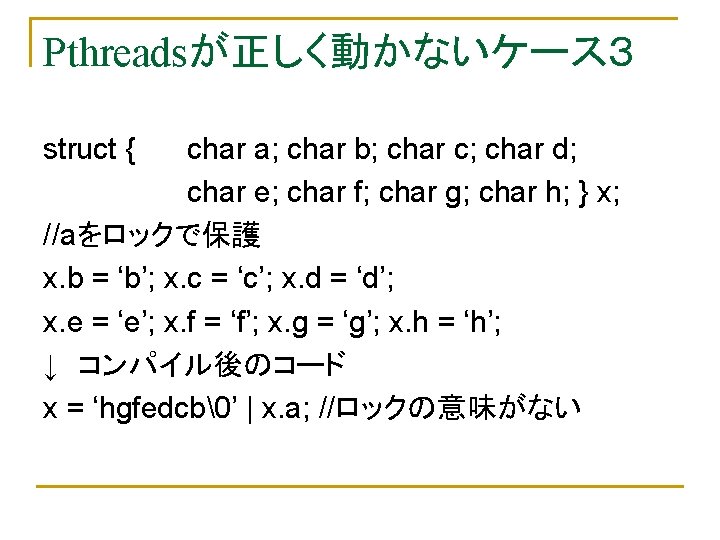 Pthreadsが正しく動かないケース３

struct { char a; char b; char c; char d;
char e; char f; char g; char h; } x;

//aをロックで保護

x.b = ‘b’; x.c = ‘c’; x.d = ‘d’;

x.e = ‘e’; x.f = ‘f’; x.g = ‘g’; x.h = ‘h’;

↓ コンパイル後のコード

x = ‘hgfedcb\0’ | x.a; //ロックの意味がない